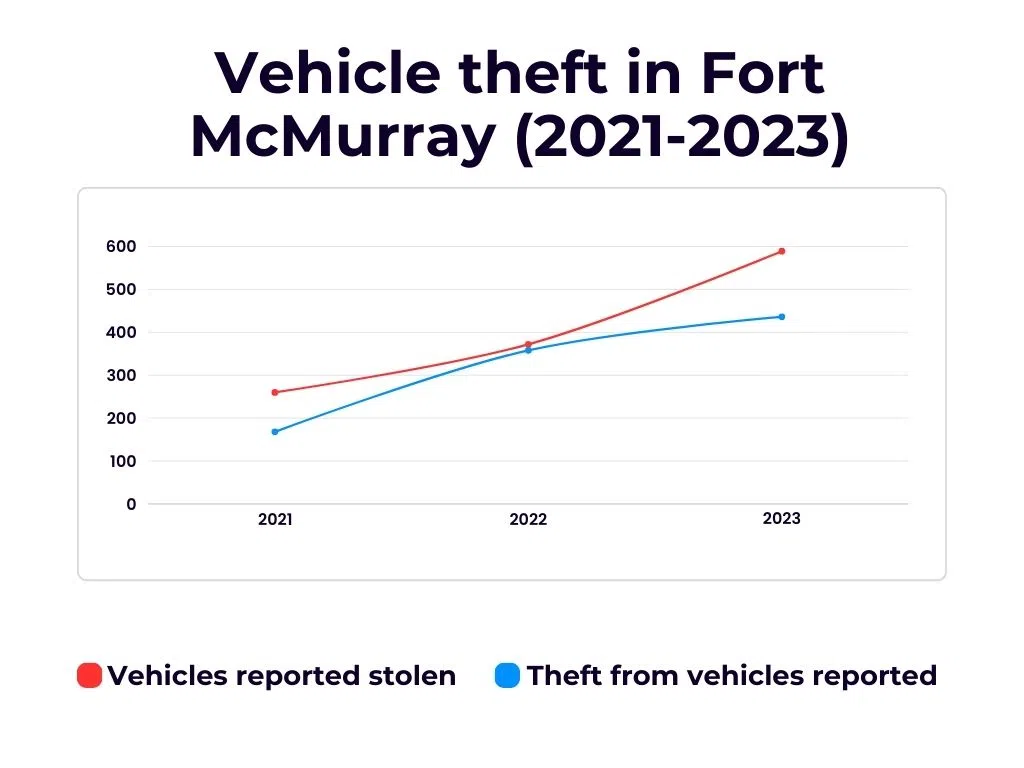 Vehicle theft in Fort McMurray (2021-2023)

600
500
400
300
200
100
0

2021
2022
2023

Vehicles reported stolen
Theft from vehicles reported